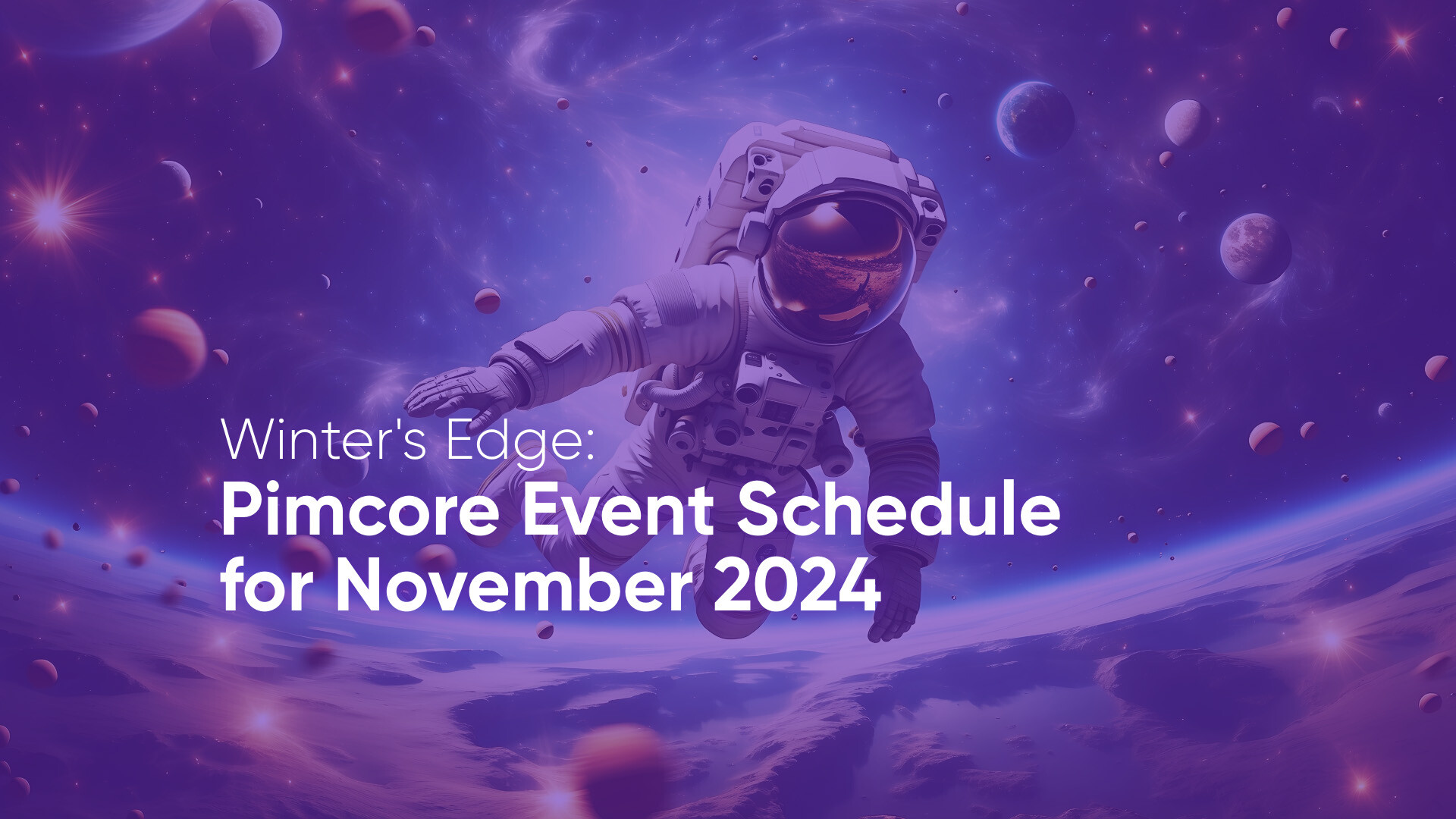 Winter's Edge:
Pimcore Event Schedule for November 2024